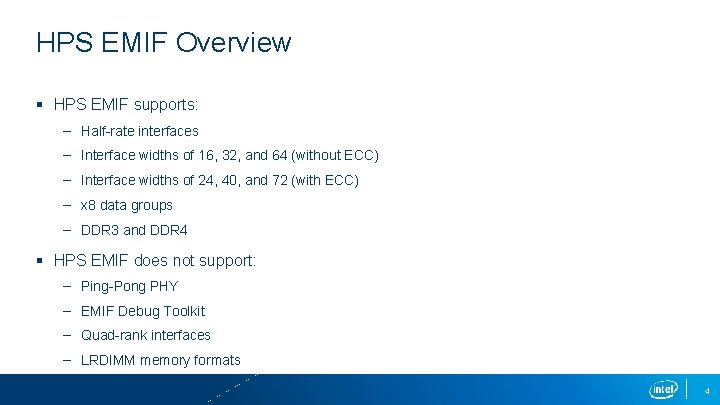 HPS EMIF Overview

▪ HPS EMIF supports:
– Half-rate interfaces
– Interface widths of 16, 32, and 64 (without ECC)
– Interface widths of 24, 40, and 72 (with ECC)
– x8 data groups
– DDR3 and DDR4

▪ HPS EMIF does not support:
– Ping-Pong PHY
– EMIF Debug Toolkit
– Quad-rank interfaces
– LRDIMM memory formats

intel

4